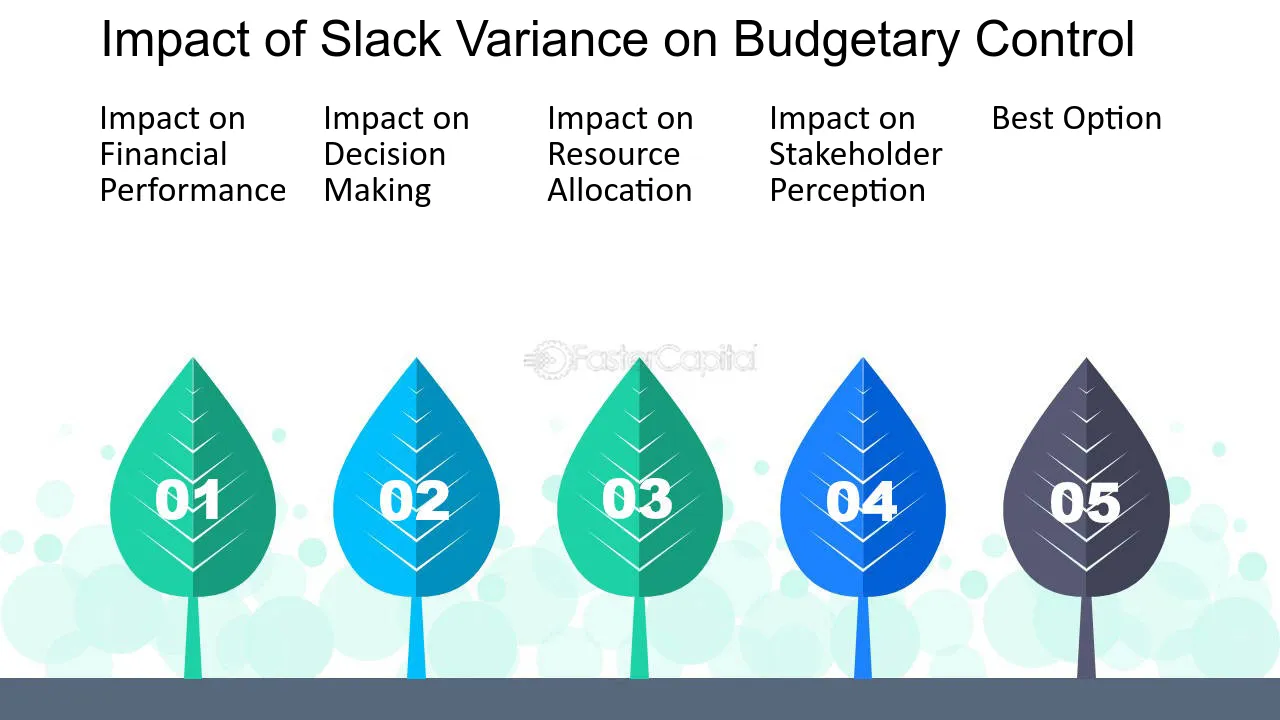 Impact of Slack Variance on Budgetary Control

Impact on Financial Performance

Impact on Decision Making

Impact on Resource Allocation

Impact on Stakeholder Perception

Best Option

FasterCapital

01

02

03

04

05